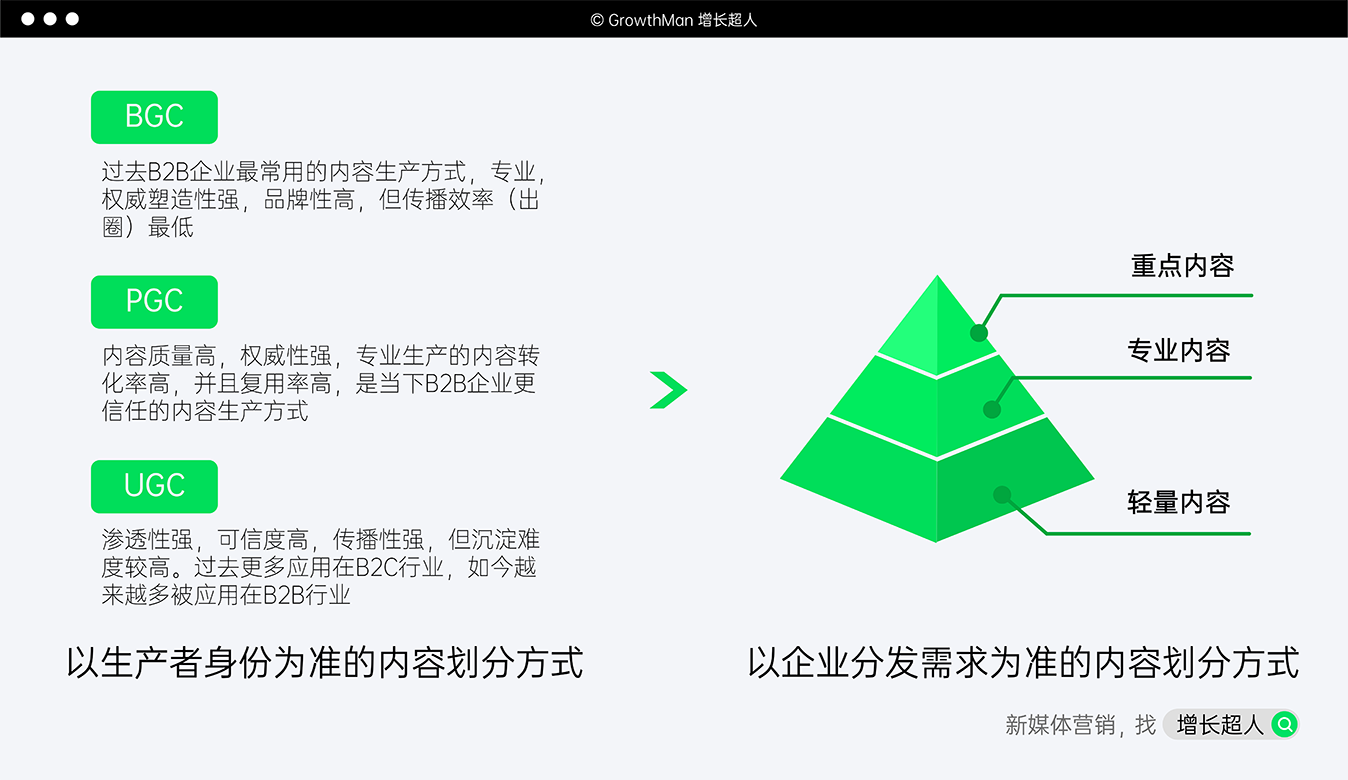 © GrowthMan 增长超人

BGC

过去B2B企业最常用的内容生产方式，专业，权威塑造性强，品牌性高，但传播效率（出圈）最低

PGC

内容质量高，权威性强，专业生产的内容转化率高，并且复用率高，是当下B2B企业更信任的内容生产方式

UGC

渗透性强，可信度高，传播性强，但沉淀难度较高。过去更多应用在B2C行业，如今越来越多被应用在B2B行业

以生产者身份为准的内容划分方式

重点内容

专业内容

轻量内容

以企业分发需求为准的内容划分方式

新媒体营销，找 增长超人